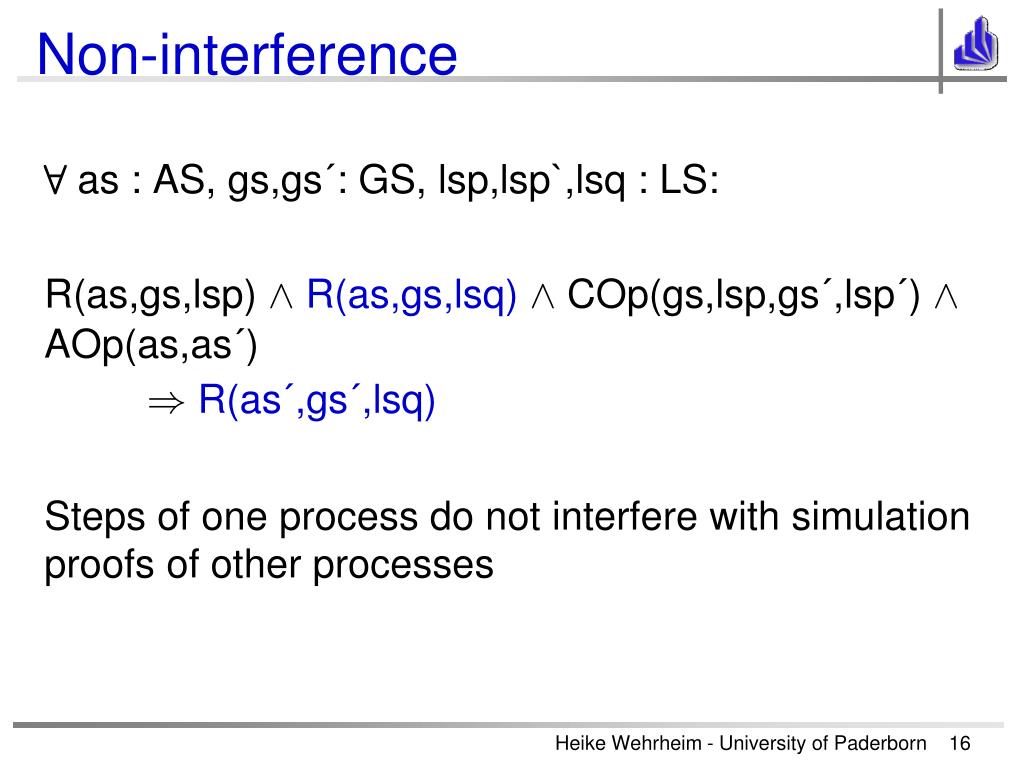 Non-interference

$\forall$ as : AS, gs,gs´: GS, lsp,lsp`,lsq : LS:

R(as,gs,lsp) $\wedge$ R(as,gs,lsq) $\wedge$ COp(gs,lsp,gs´,lsp´) $\wedge$ AOp(as,as´)

$\Rightarrow$ R(as´,gs´,lsq)

Steps of one process do not interfere with simulation proofs of other processes

Heike Wehrheim - University of Paderborn 16